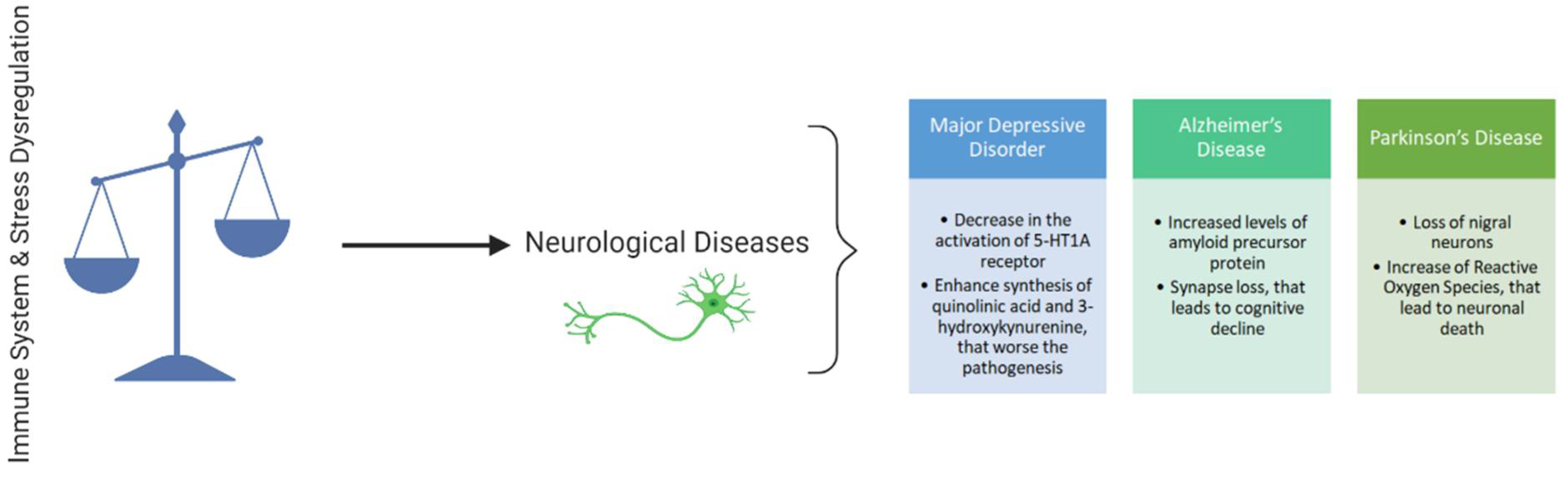 Immune System & Stress Dysregulation

Neurological Diseases

Major Depressive Disorder

• Decrease in the activation of 5-HT1A receptor
• Enhance synthesis of quinolinic acid and 3-hydroxykynurenine, that worse the pathogenesis

Alzheimer's Disease

• Increased levels of amyloid precursor protein
• Synapse loss, that leads to cognitive decline

Parkinson's Disease

• Loss of nigral neurons
• Increase of Reactive Oxygen Species, that lead to neuronal death